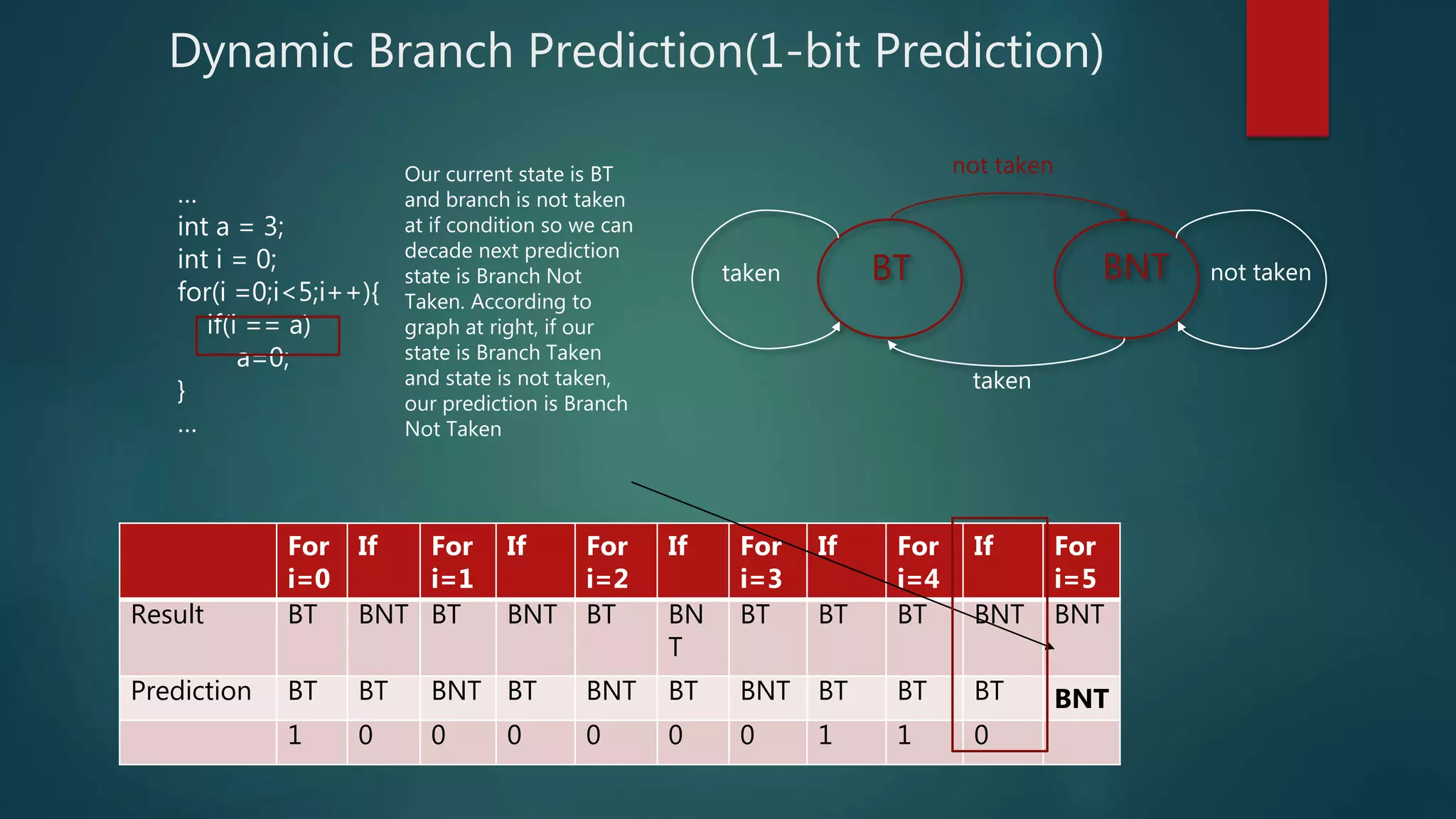 Dynamic Branch Prediction(1-bit Prediction)

...
int a = 3;
int i = 0;
for(i =0;i<5;i++){
  if(i == a)
    a=0;
}
...

Our current state is BT and branch is not taken at if condition so we can decade next prediction state is Branch Not Taken. According to graph at right, if our state is Branch Taken and state is not taken, our prediction is Branch Not Taken

not taken

taken

BT

BNT

not taken

taken

| | For i=0 | If | For i=1 | If | For i=2 | If | For i=3 | If | For i=4 | If | For i=5 |
|---|---|---|---|---|---|---|---|---|---|---|---|
| Result | BT | BNT | BT | BNT | BT | BNT | BT | BT | BT | BNT | BNT |
| Prediction | BT | BT | BNT | BT | BNT | BT | BNT | BT | BT | BT | BNT |
| | 1 | 0 | 0 | 0 | 0 | 0 | 0 | 1 | 1 | 0 | |